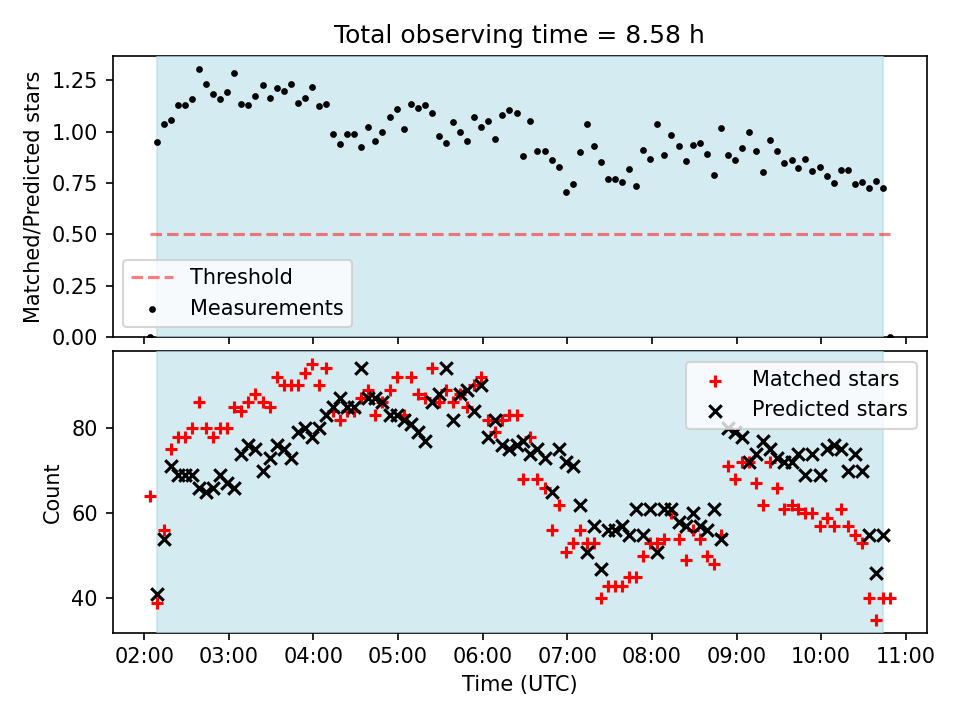 Total observing time = 8.58 h

Matched/Predicted stars

1.25
1.00
0.75
0.50
0.25
0.00

Threshold
Measurements

Count

80
60
40

Matched stars
Predicted stars

02:00 03:00 04:00 05:00 06:00 07:00 08:00 09:00 10:00 11:00

Time (UTC)